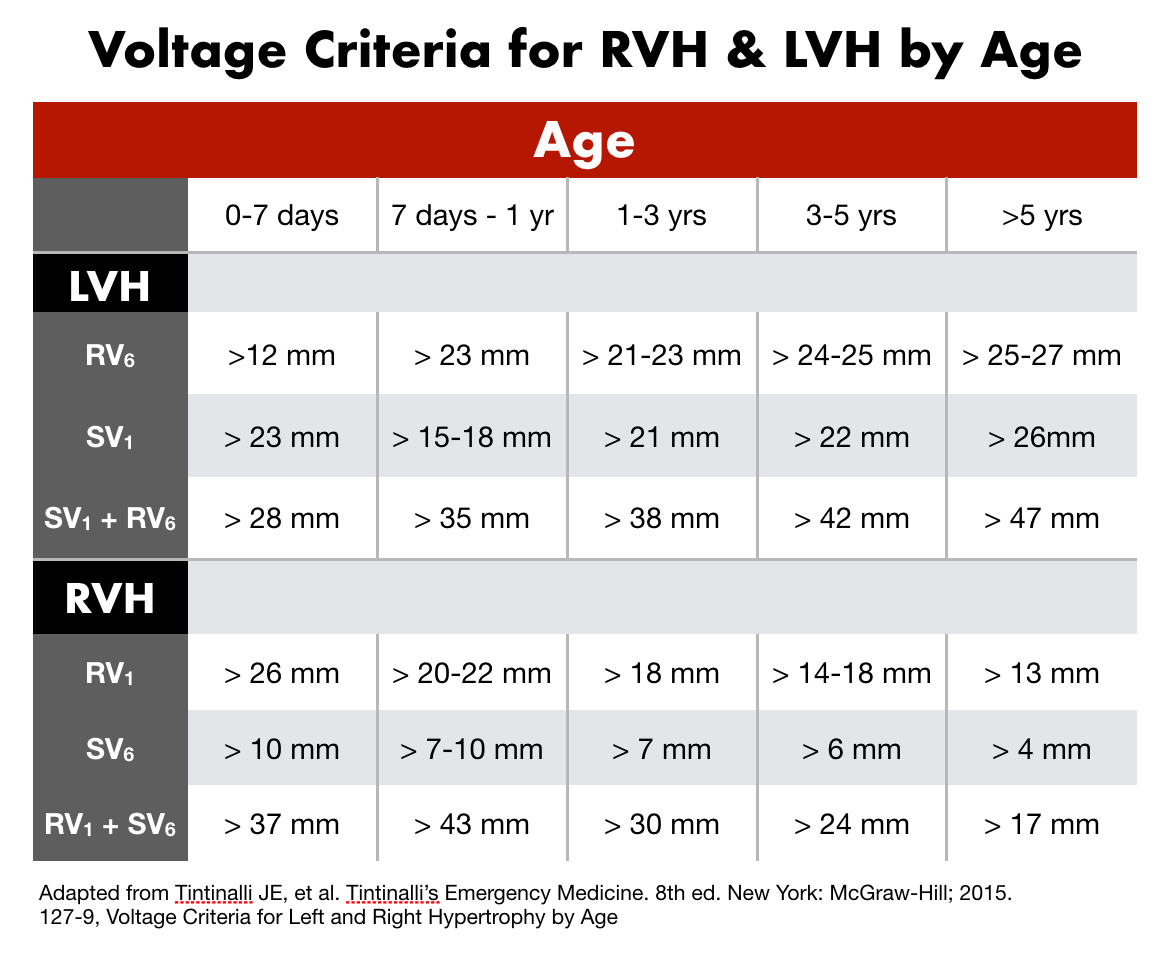 Voltage Criteria for RVH & LVH by Age

| Age | | | | | |
|---|---|---|---|---|---|
| | 0-7 days | 7 days - 1 yr | 1-3 yrs | 3-5 yrs | >5 yrs |
| LVH | | | | | |
| $RV_6$ | >12 mm | > 23 mm | > 21-23 mm | > 24-25 mm | > 25-27 mm |
| $SV_1$ | > 23 mm | > 15-18 mm | > 21 mm | > 22 mm | > 26mm |
| $SV_1 + RV_6$ | > 28 mm | > 35 mm | > 38 mm | > 42 mm | > 47 mm |
| RVH | | | | | |
| $RV_1$ | > 26 mm | > 20-22 mm | > 18 mm | > 14-18 mm | > 13 mm |
| $SV_6$ | > 10 mm | > 7-10 mm | > 7 mm | > 6 mm | > 4 mm |
| $RV_1 + SV_6$ | > 37 mm | > 43 mm | > 30 mm | > 24 mm | > 17 mm |

Adapted from Tintinalli JE, et al. Tintinalli's Emergency Medicine. 8th ed. New York: McGraw-Hill; 2015. 127-9, Voltage Criteria for Left and Right Hypertrophy by Age